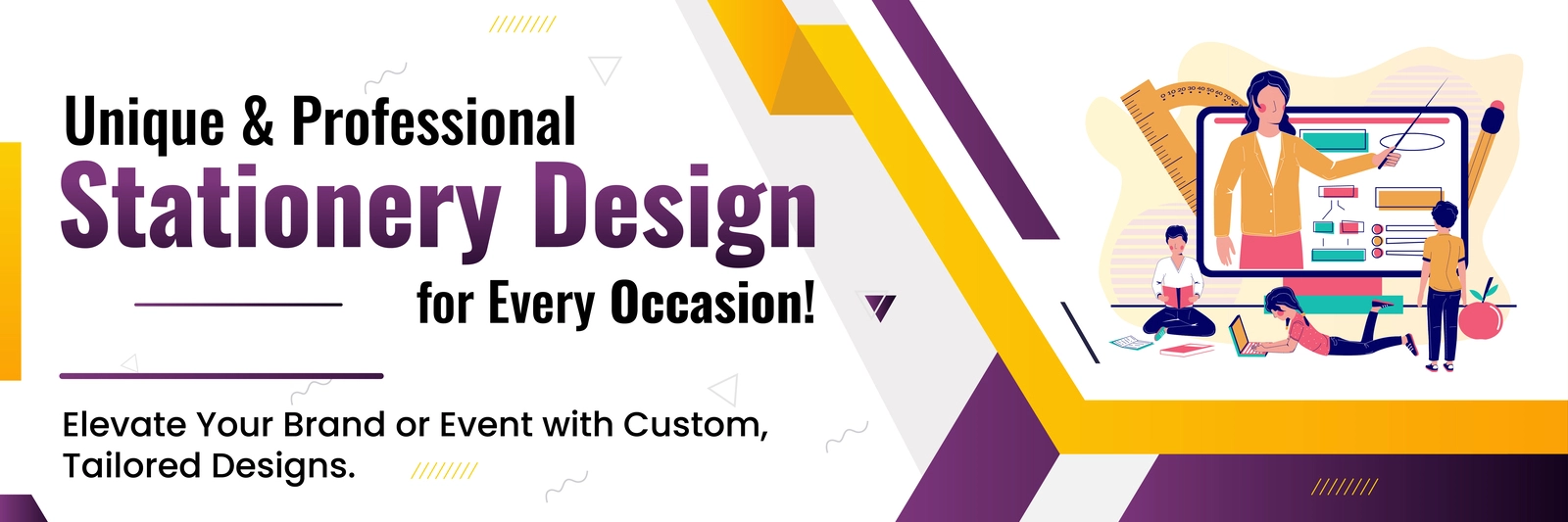 Unique & Professional
Stationery Design
for Every Occasion!

Elevate Your Brand or Event with Custom, Tailored Designs.